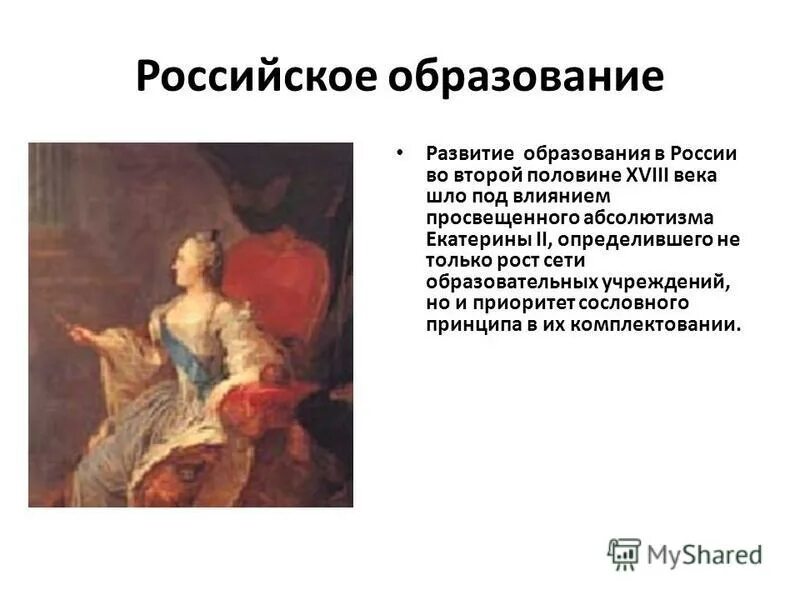 Российское образование

• Развитие образования в России во второй половине XVIII века шло под влиянием просвещенного абсолютизма Екатерины II, определившего не только рост сети образовательных учреждений, но и приоритет сословного принципа в их комплектовании.

MyShared